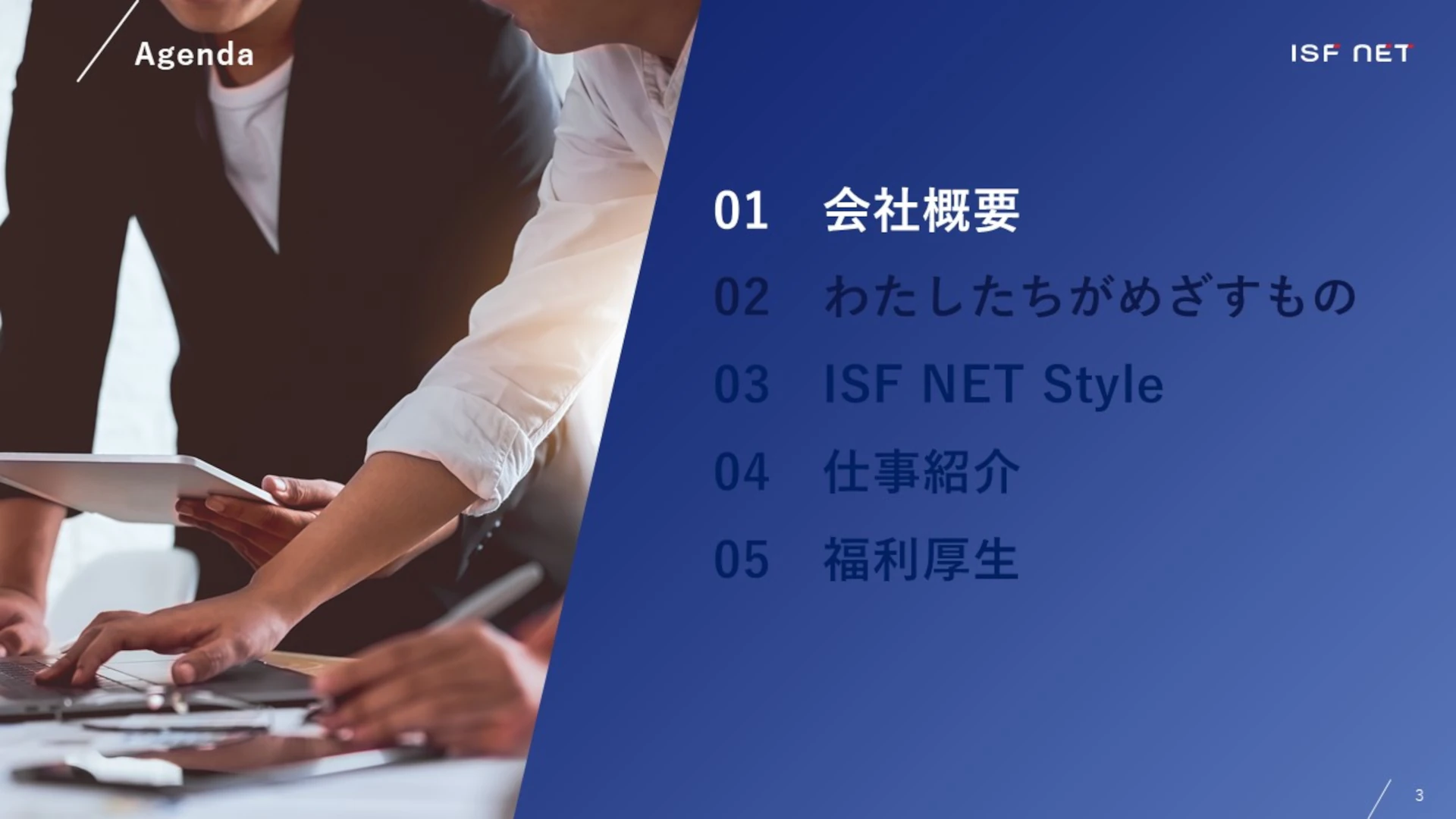 Agenda

ISF NET

01　会社概要
02　わたしたちがめざすもの
03　ISF NET Style
04　仕事紹介
05　福利厚生

3